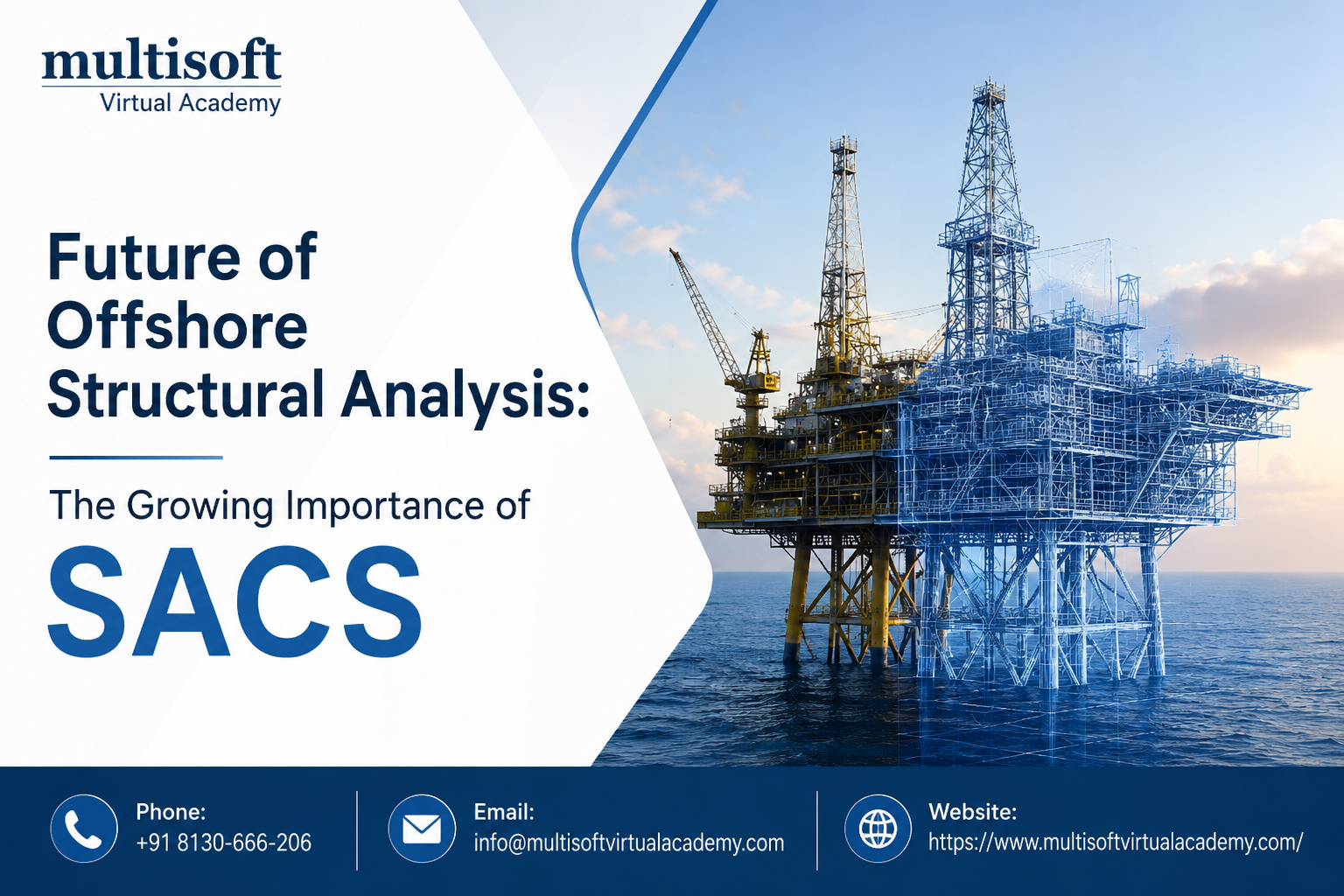 multisoft
Virtual Academy

Future of Offshore Structural Analysis:

The Growing Importance of

SACS

Phone:
+91 8130-666-206

Email:
info@multisoftvirtualacademy.com

Website:
https://www.multisoftvirtualacademy.com/